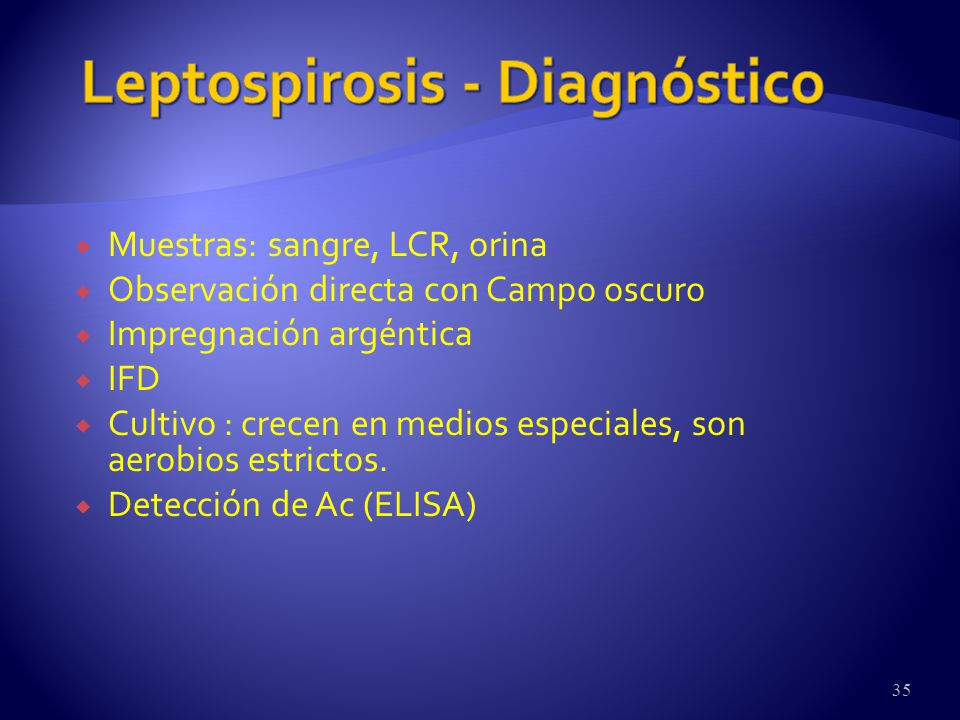 Leptospirosis - Diagnóstico

- Muestras: sangre, LCR, orina
- Observación directa con Campo oscuro
- Impregnación argéntica
- IFD
- Cultivo : crecen en medios especiales, son aerobios estrictos.
- Detección de Ac (ELISA)

35